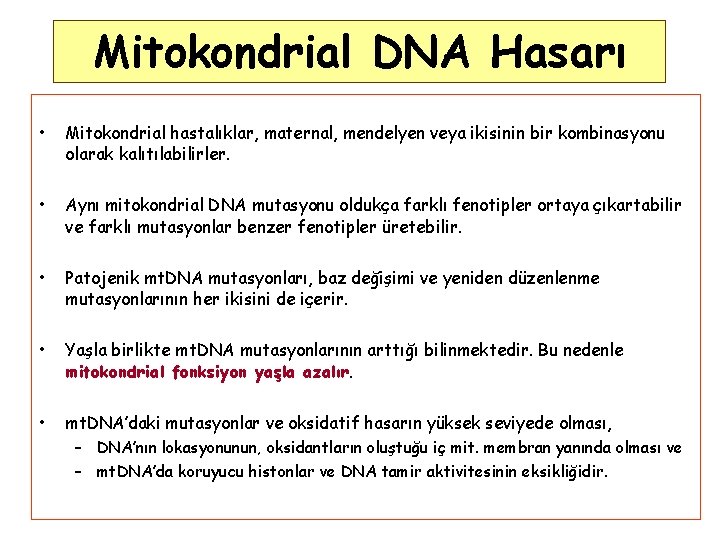 Mitokondrial DNA Hasarı

• Mitokondrial hastalıklar, maternal, mendelyen veya ikisinin bir kombinasyonu olarak kalıtılabilirler.

• Aynı mitokondrial DNA mutasyonu oldukça farklı fenotipler ortaya çıkartabilir ve farklı mutasyonlar benzer fenotipler üretebilir.

• Patojenik mtDNA mutasyonları, baz değişimi ve yeniden düzenlenme mutasyonlarının her ikisini de içerir.

• Yaşla birlikte mtDNA mutasyonlarının arttığı bilinmektedir. Bu nedenle mitokondrial fonksiyon yaşla azalır.

• mtDNA'daki mutasyonlar ve oksidatif hasarın yüksek seviyede olması,
– DNA'nın lokasyonunun, oksidantların oluştuğu iç mit. membran yanında olması ve
– mtDNA'da koruyucu histonlar ve DNA tamir aktivitesinin eksikliğidir.